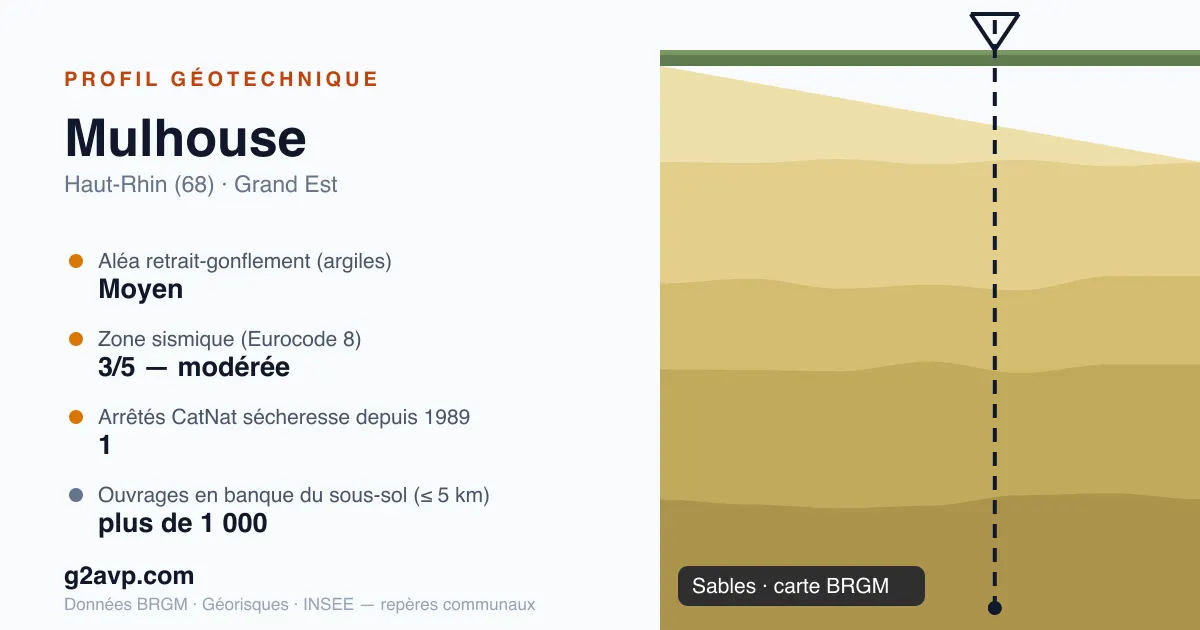 PROFIL GÉOTECHNIQUE

Mulhouse

Haut-Rhin (68) · Grand Est

Aléa retrait-gonflement (argiles)
Moyen

Zone sismique (Eurocode 8)
3/5 — modérée

Arrêtés CatNat sécheresse depuis 1989
1

Ouvrages en banque du sous-sol (≤ 5 km)
plus de 1 000

g2avp.com

Données BRGM · Géorisques · INSEE — repères communaux

Sables · carte BRGM